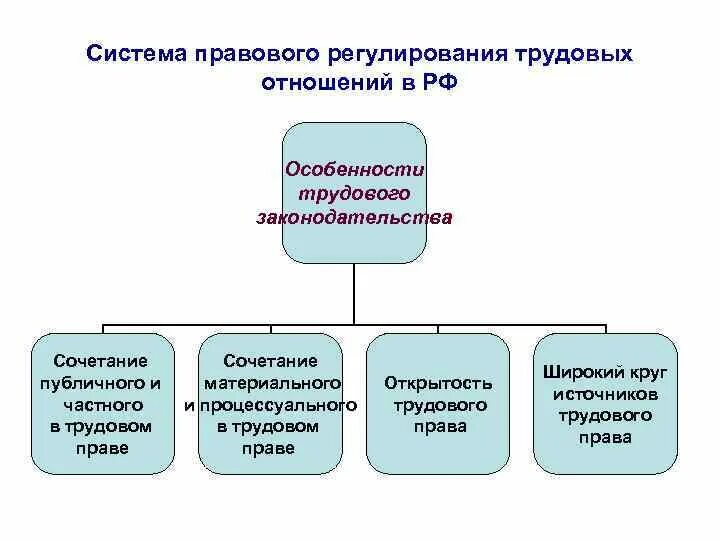 Система правового регулирования трудовых отношений в РФ

Особенности трудового законодательства

Сочетание публичного и частного в трудовом праве

Сочетание материального и процессуального в трудовом праве

Открытость трудового права

Широкий круг источников трудового права